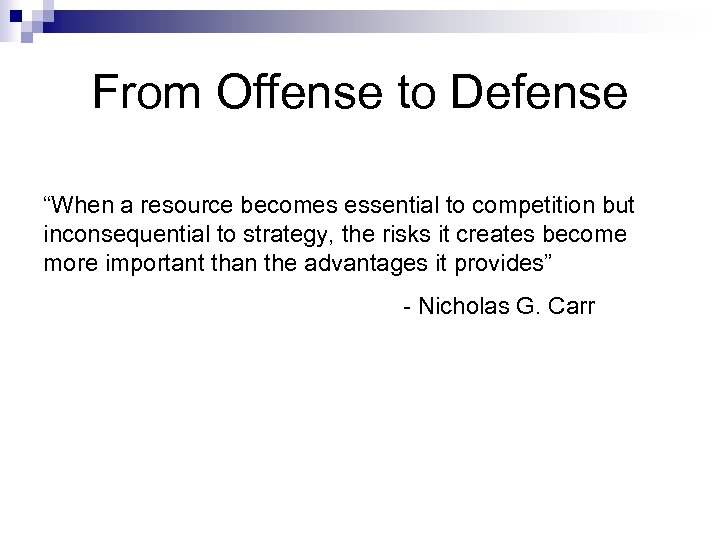 From Offense to Defense

“When a resource becomes essential to competition but inconsequential to strategy, the risks it creates become more important than the advantages it provides”

- Nicholas G. Carr